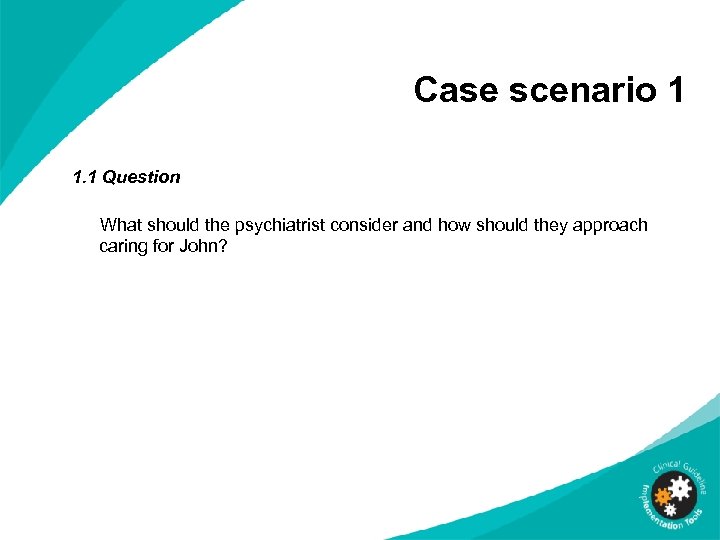 Case scenario 1

1.1 Question

What should the psychiatrist consider and how should they approach caring for John?

Clinical Guideline Implementation Tools